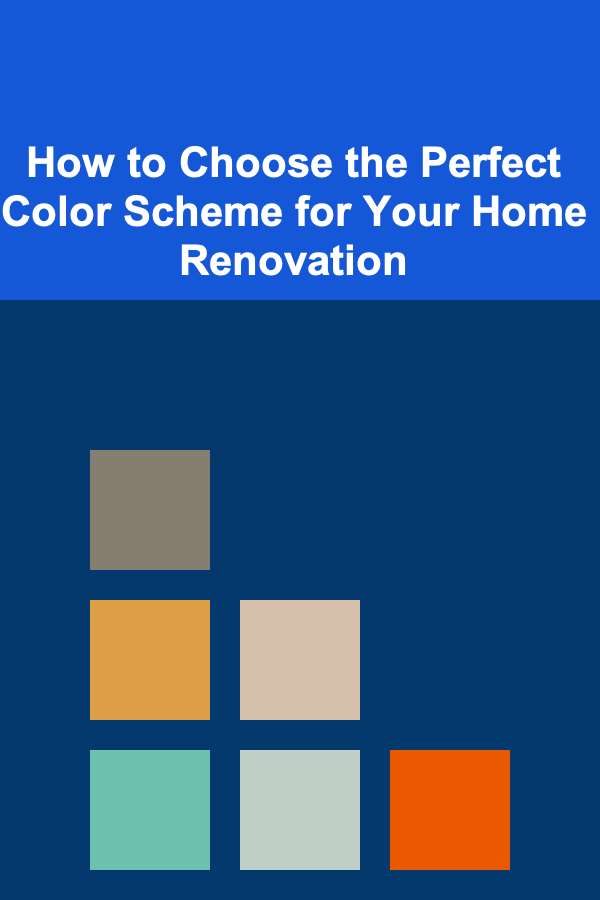 How to Choose the Perfect Color Scheme for Your Home Renovation